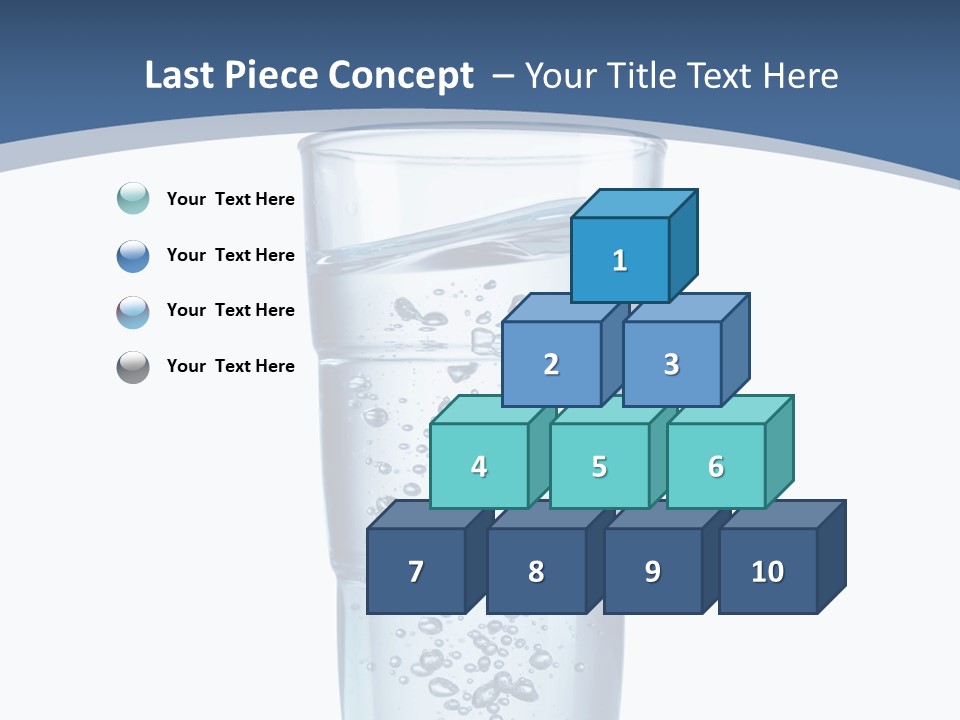 Last Piece Concept – Your Title Text Here

Your Text Here

Your Text Here

Your Text Here

Your Text Here

1

2

3

4

5

6

7

8

9

10